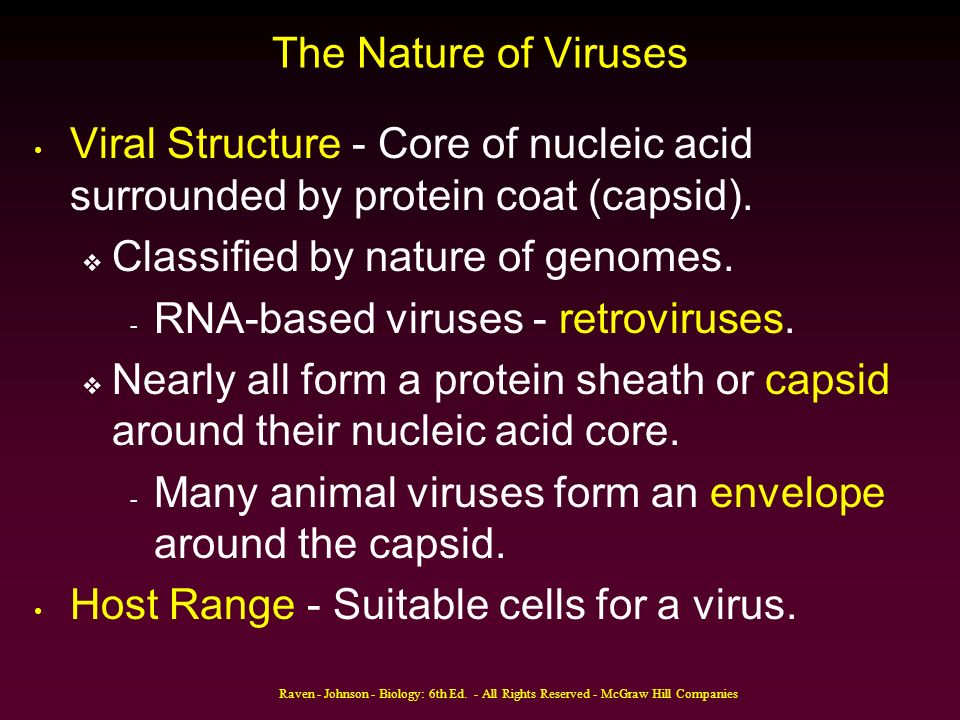 The Nature of Viruses

• Viral Structure - Core of nucleic acid surrounded by protein coat (capsid).

❖ Classified by nature of genomes.

- RNA-based viruses - retroviruses.

❖ Nearly all form a protein sheath or capsid around their nucleic acid core.

- Many animal viruses form an envelope around the capsid.

• Host Range - Suitable cells for a virus.

Raven - Johnson - Biology: 6th Ed. - All Rights Reserved - McGraw Hill Companies